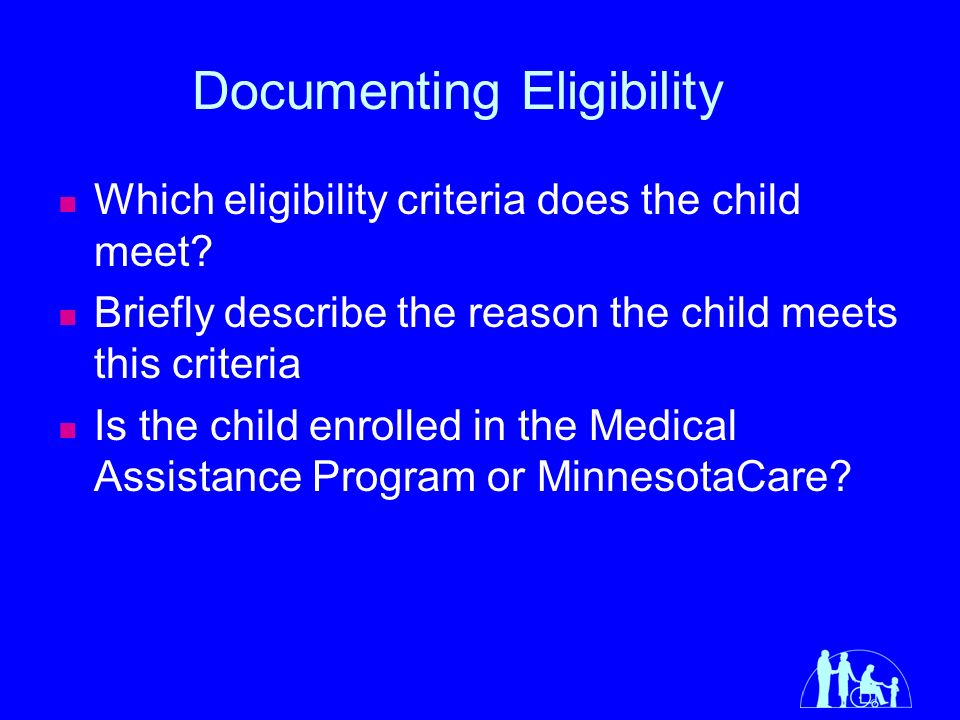 Documenting Eligibility

- Which eligibility criteria does the child meet?
- Briefly describe the reason the child meets this criteria
- Is the child enrolled in the Medical Assistance Program or MinnesotaCare?